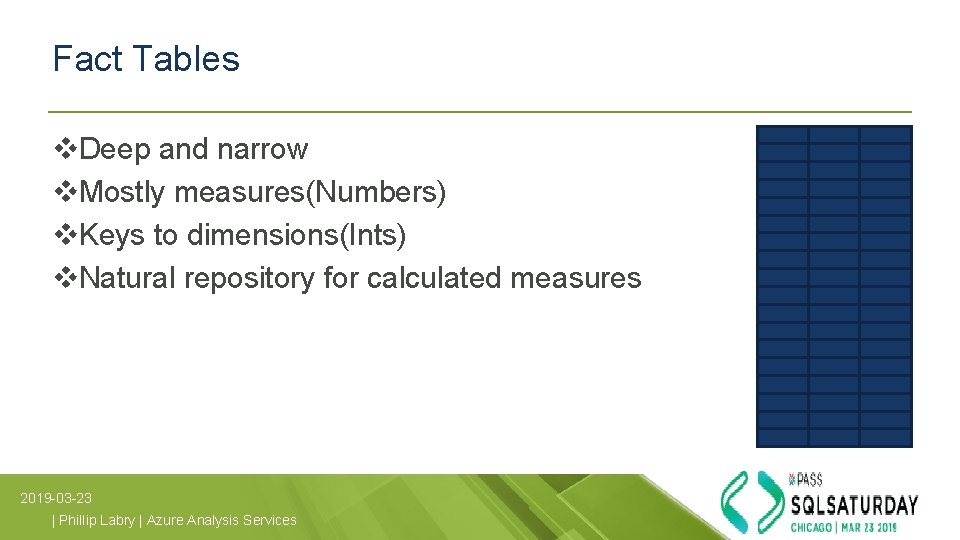 Fact Tables

❖Deep and narrow
❖Mostly measures(Numbers)
❖Keys to dimensions(Ints)
❖Natural repository for calculated measures

2019-03-23
| Phillip Labry | Azure Analysis Services

PASS
SQLSATURDAY
CHICAGO | MAR 23 2019